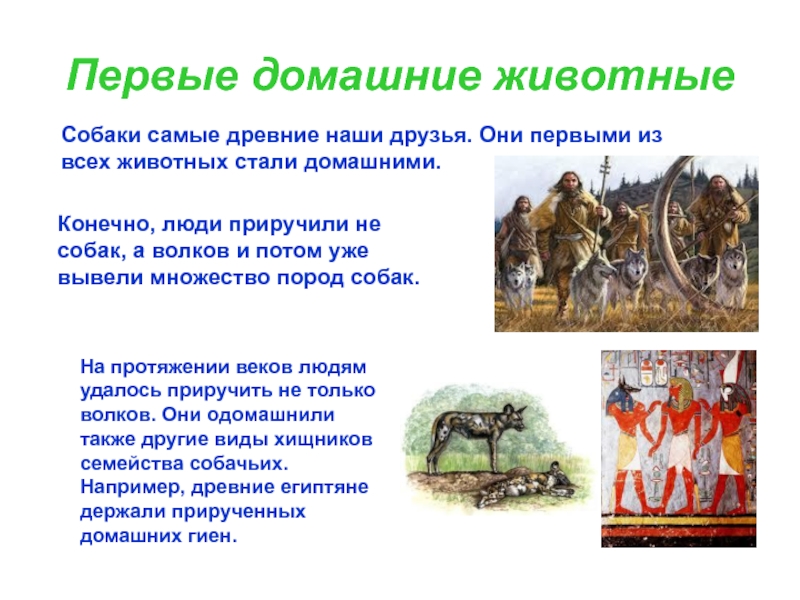 Первые домашние животные

Собаки самые древние наши друзья. Они первыми из всех животных стали домашними.

Конечно, люди приручили не собак, а волков и потом уже вывели множество пород собак.

На протяжении веков людям удалось приручить не только волков. Они одомашнили также другие виды хищников семейства собачьих. Например, древние египтяне держали прирученных домашних гиен.